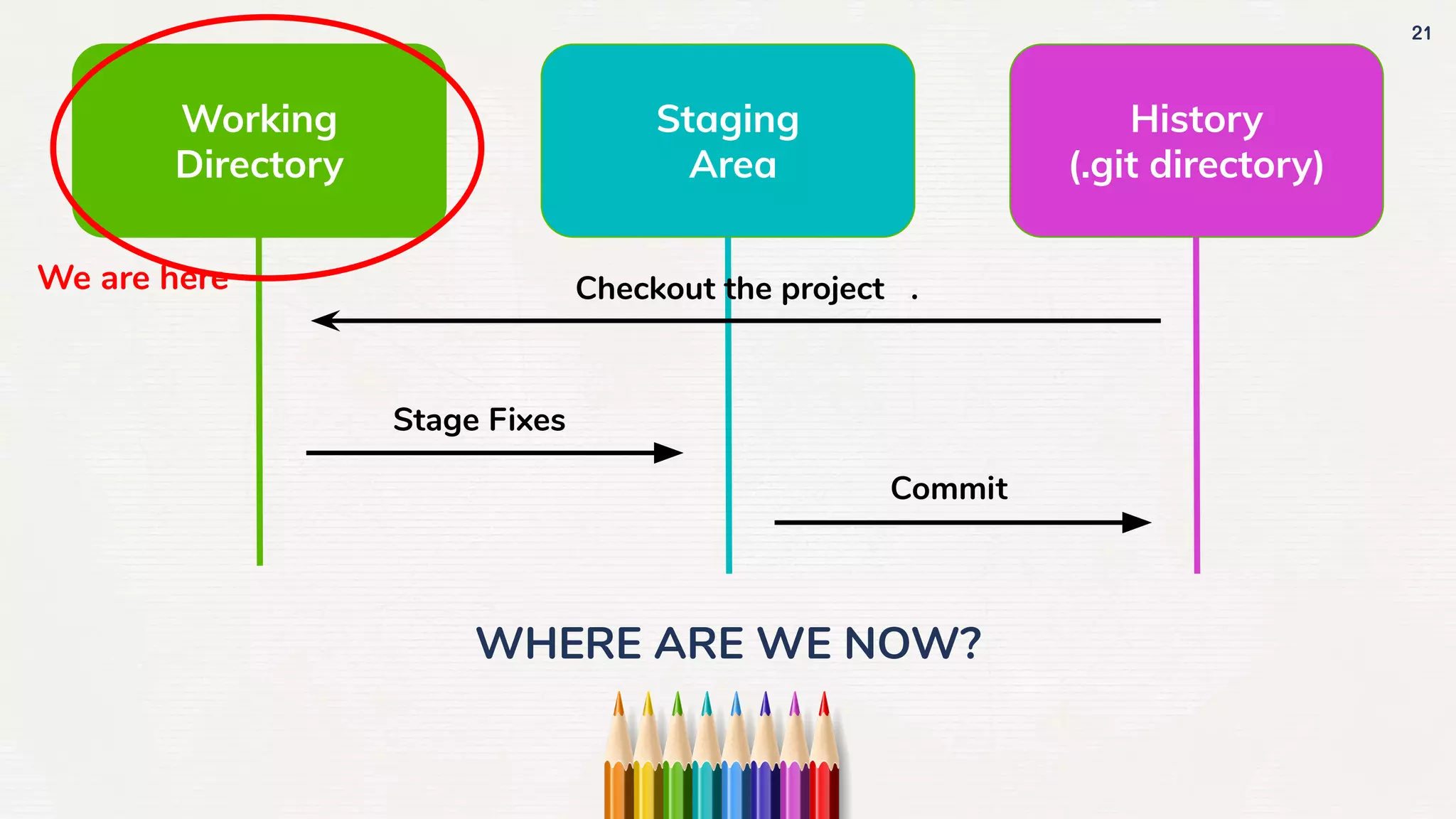 21

Working Directory

Staging Area

History (.git directory)

We are here

Checkout the project .

Stage Fixes

Commit

WHERE ARE WE NOW?